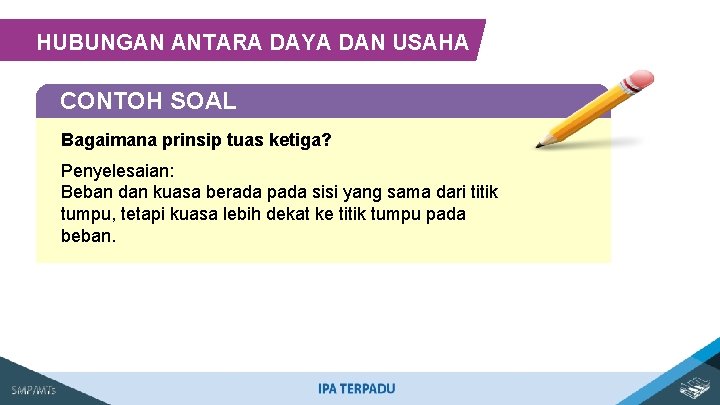 HUBUNGAN ANTARA DAYA DAN USAHA

CONTOH SOAL

Bagaimana prinsip tuas ketiga?

Penyelesaian:
Beban dan kuasa berada pada sisi yang sama dari titik tumpu, tetapi kuasa lebih dekat ke titik tumpu pada beban.

SMP/MTs

IPA TERPADU